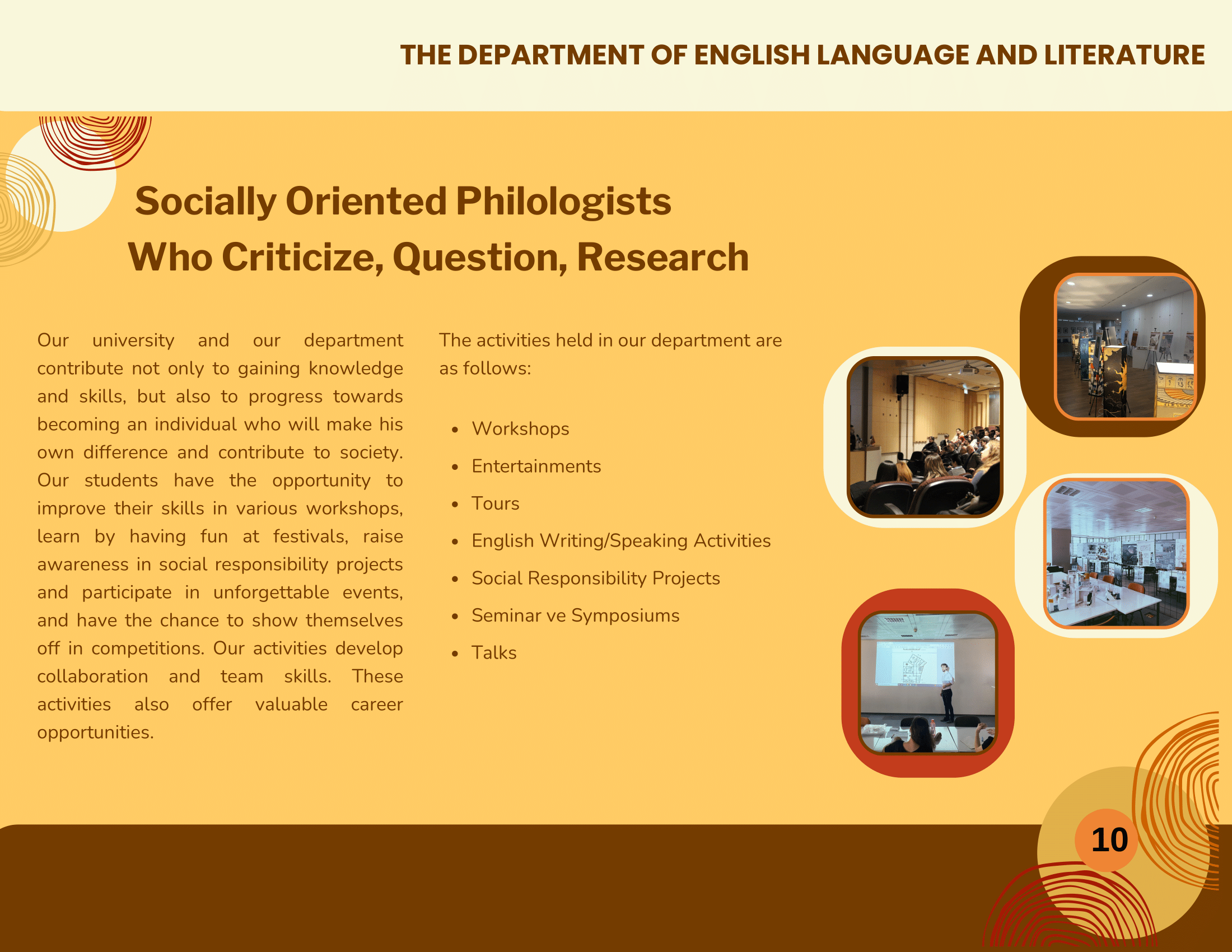 THE DEPARTMENT OF ENGLISH LANGUAGE AND LITERATURE

Socially Oriented Philologists Who Criticize, Question, Research

Our university and our department contribute not only to gaining knowledge and skills, but also to progress towards becoming an individual who will make his own difference and contribute to society. Our students have the opportunity to improve their skills in various workshops, learn by having fun at festivals, raise awareness in social responsibility projects and participate in unforgettable events, and have the chance to show themselves off in competitions. Our activities develop collaboration and team skills. These activities also offer valuable career opportunities.

The activities held in our department are as follows:

- Workshops
- Entertainments
- Tours
- English Writing/Speaking Activities
- Social Responsibility Projects
- Seminar ve Symposiums
- Talks

10